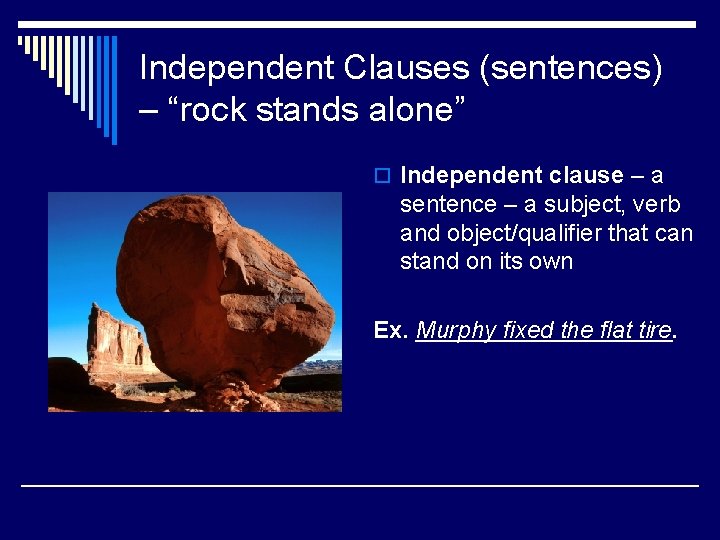 Independent Clauses (sentences) – “rock stands alone”

Independent clause – a sentence – a subject, verb and object/qualifier that can stand on its own

Ex. Murphy fixed the flat tire.